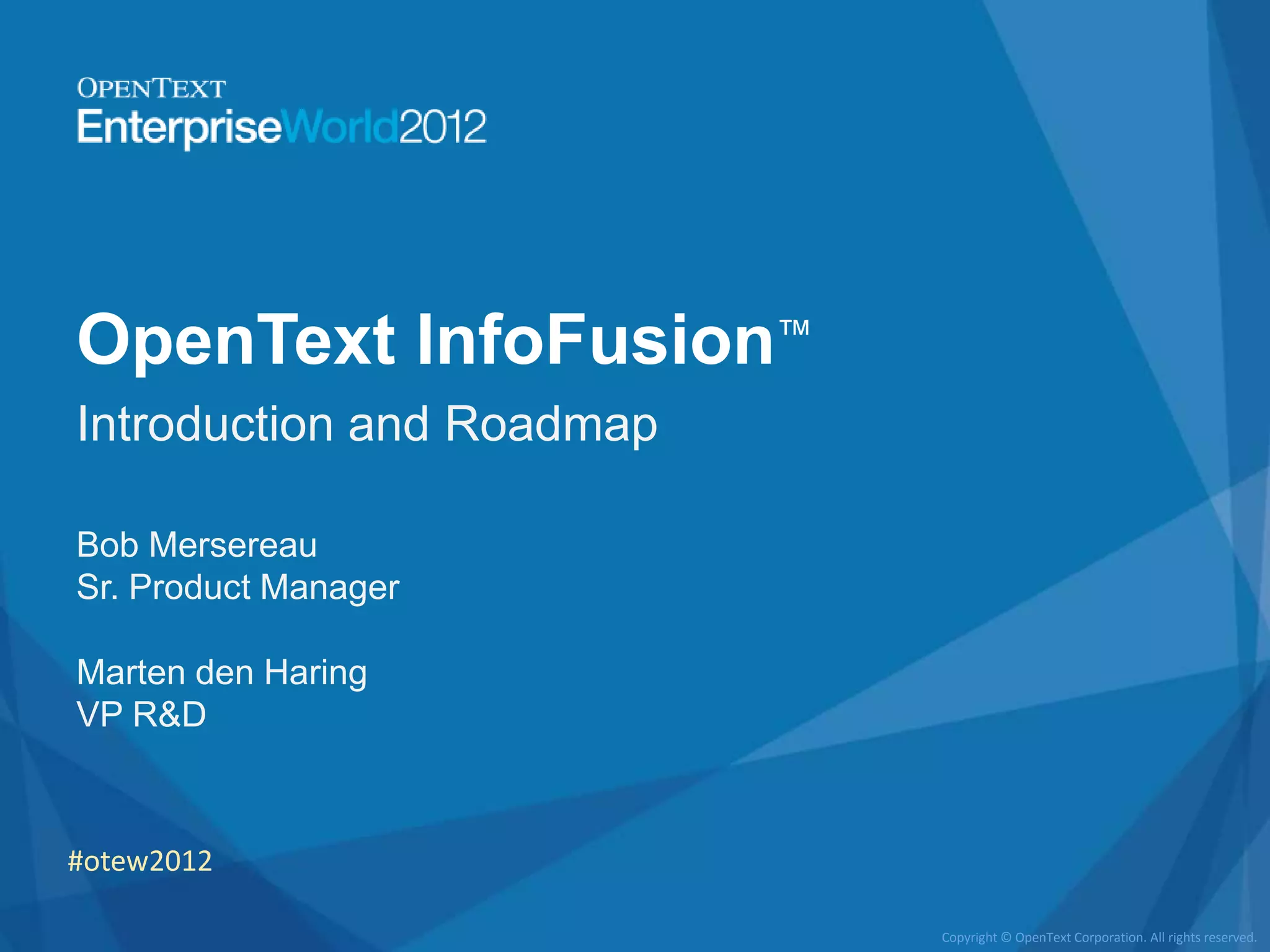 OPENTEXT
EnterpriseWorld2012

OpenText InfoFusion™

Introduction and Roadmap

Bob Mersereau
Sr. Product Manager

Marten den Haring
VP R&D

#otew2012

Copyright © OpenText Corporation. All rights reserved.